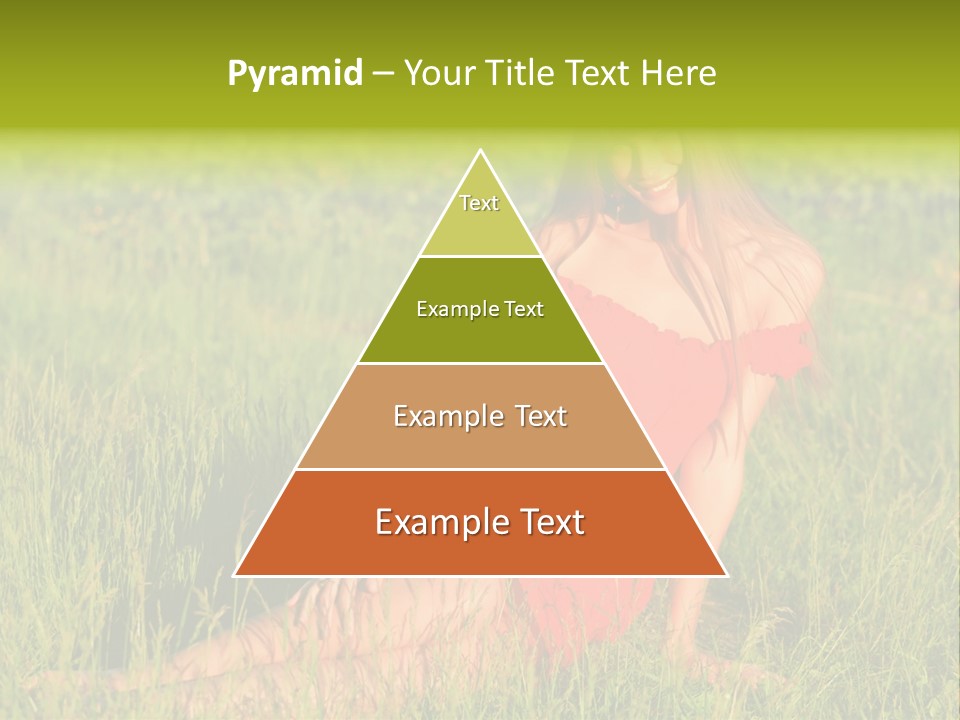 Pyramid – Your Title Text Here

Text

Example Text

Example Text

Example Text